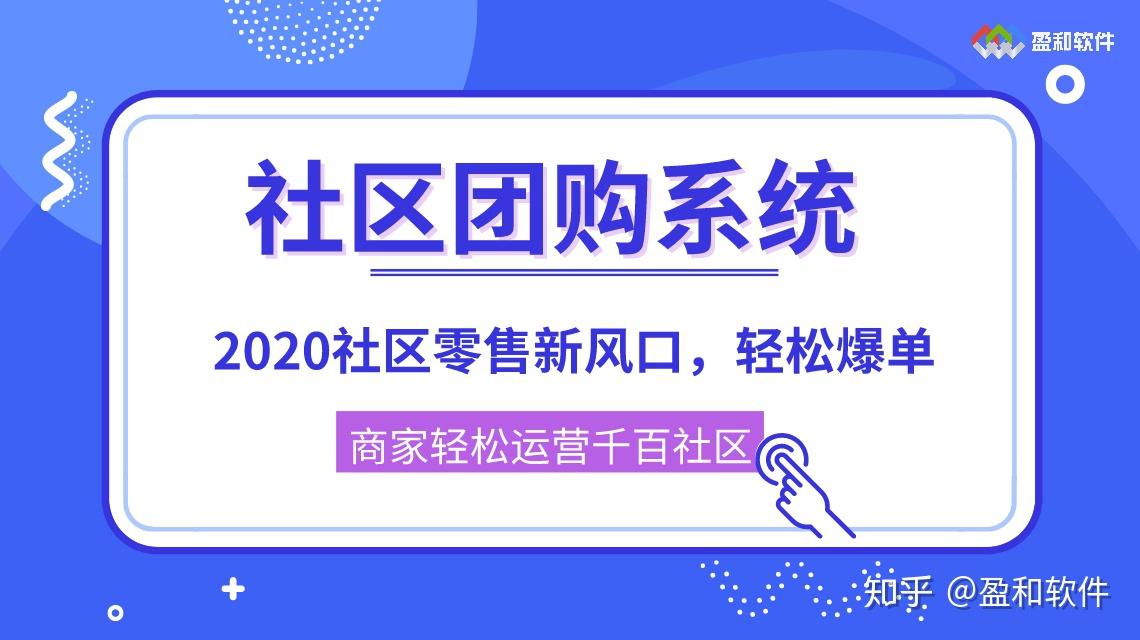 盈和软件

社区团购系统

2020社区零售新风口，轻松爆单

商家轻松运营千百社区

知乎 @盈和软件